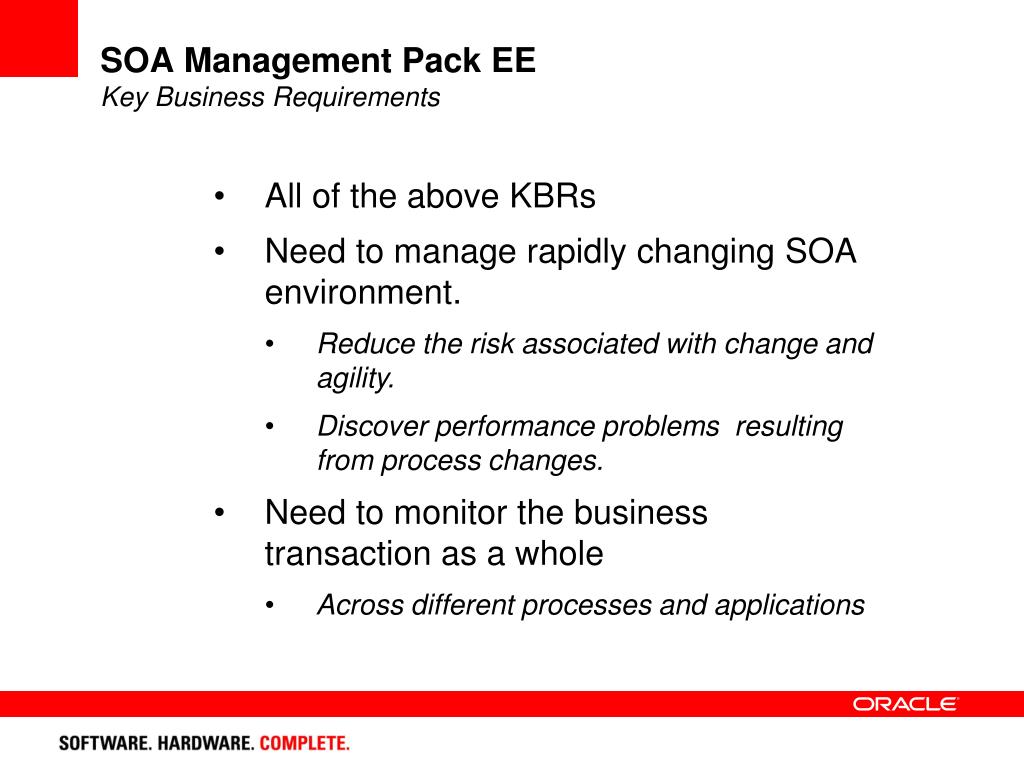 SOA Management Pack EE
Key Business Requirements

• All of the above KBRs
• Need to manage rapidly changing SOA environment.
  • Reduce the risk associated with change and agility.
  • Discover performance problems resulting from process changes.
• Need to monitor the business transaction as a whole
  • Across different processes and applications

ORACLE

SOFTWARE. HARDWARE. COMPLETE.